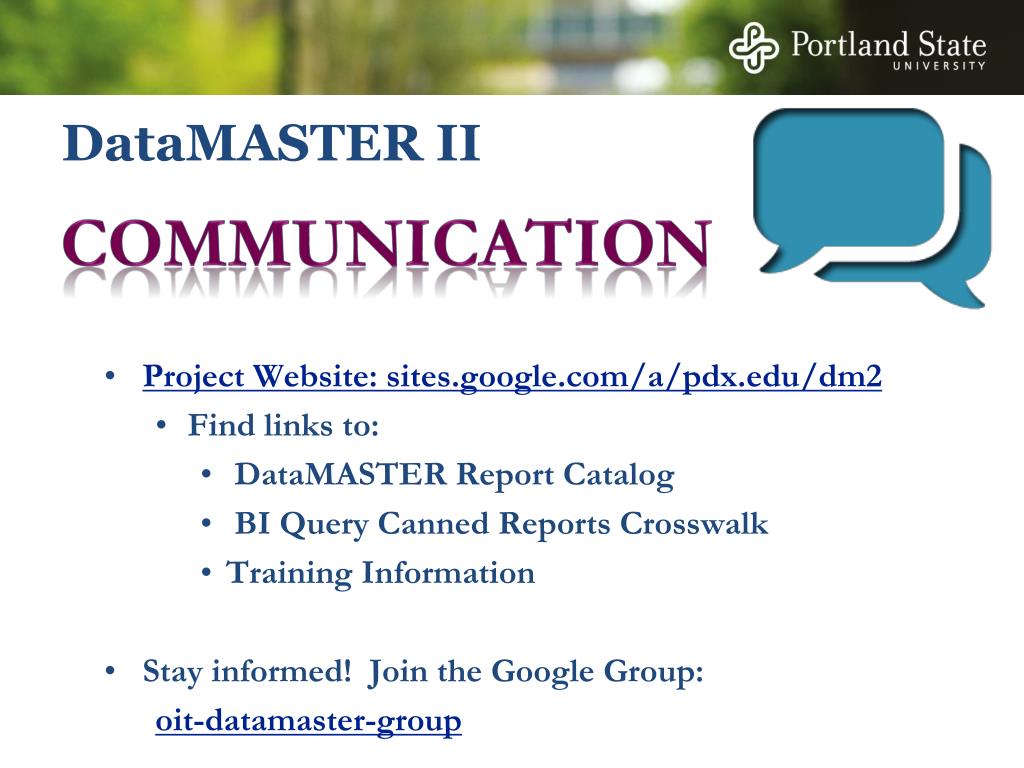 Portland State
UNIVERSITY

DataMASTER II

COMMUNICATION

• Project Website: sites.google.com/a/pdx.edu/dm2
  • Find links to:
    • DataMASTER Report Catalog
    • BI Query Canned Reports Crosswalk
    • Training Information

• Stay informed! Join the Google Group:
  oit-datamaster-group